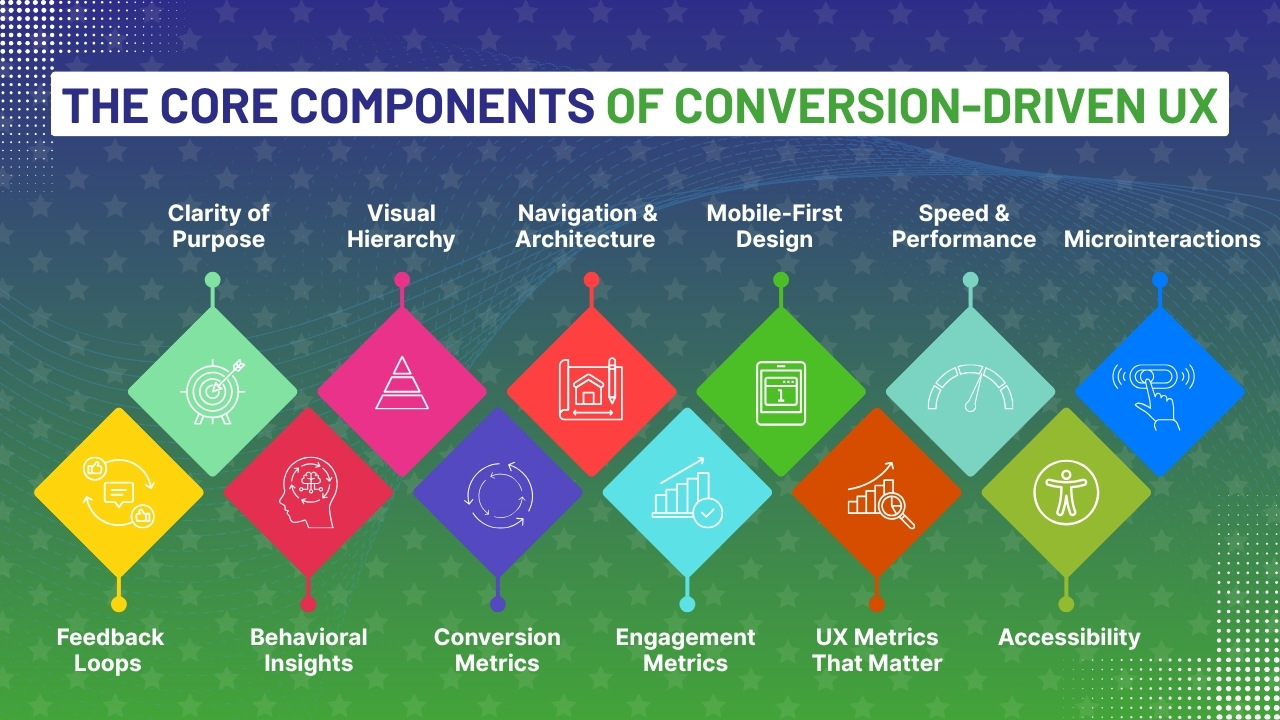 THE CORE COMPONENTS OF CONVERSION-DRIVEN UX

Clarity of Purpose

Visual Hierarchy

Navigation & Architecture

Mobile-First Design

Speed & Performance

Microinteractions

1

Feedback Loops

Behavioral Insights

Conversion Metrics

Engagement Metrics

UX Metrics That Matter

Accessibility